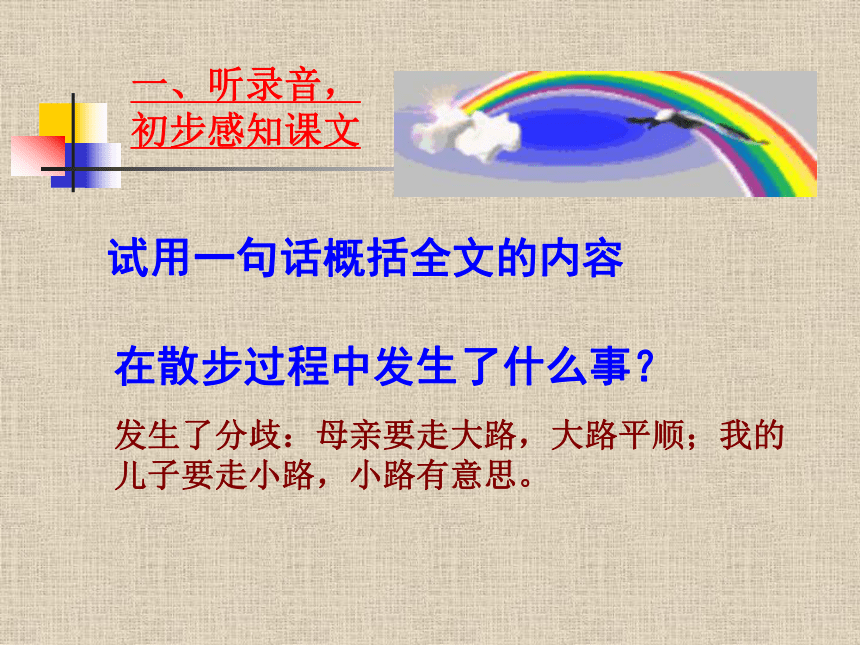 一、听录音，初步感知课文

试用一句话概括全文的内容

在散步过程中发生了什么事？

发生了分歧：母亲要走大路，大路平顺；我的儿子要走小路，小路有意思。